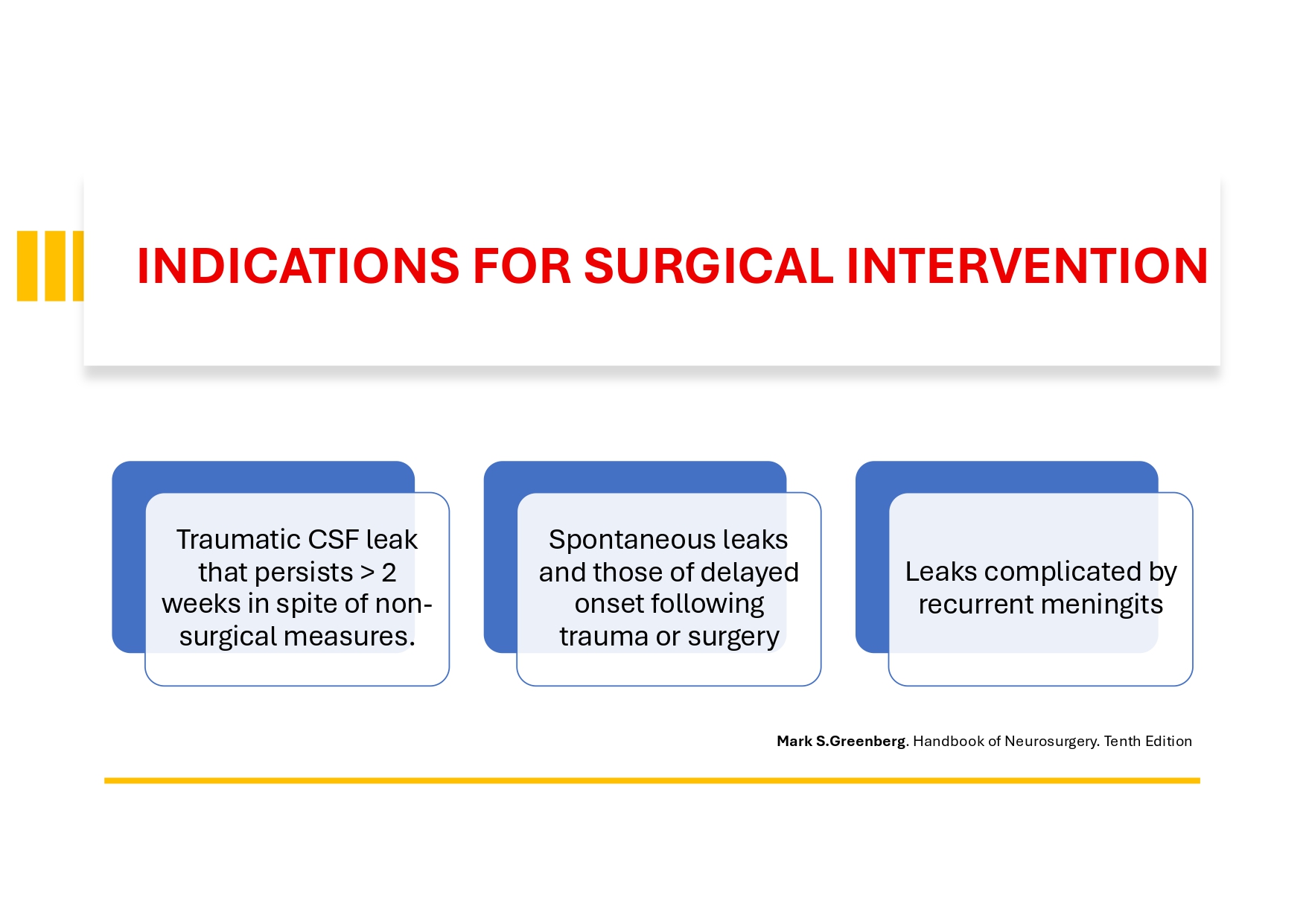 INDICATIONS FOR SURGICAL INTERVENTION

Traumatic CSF leak that persists > 2 weeks in spite of non-surgical measures.

Spontaneous leaks and those of delayed onset following trauma or surgery

Leaks complicated by recurrent meningits

Mark S.Greenberg. Handbook of Neurosurgery. Tenth Edition